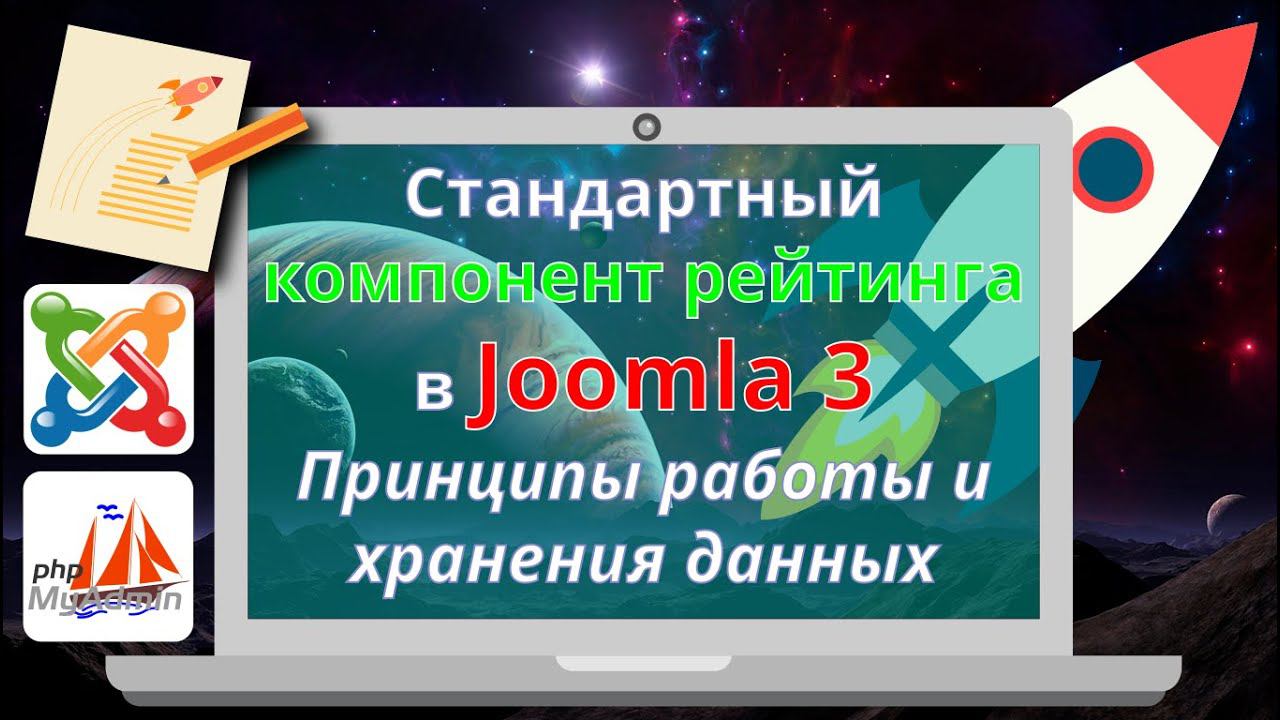 Стандартный компонент рейтинга в Joomla 3

Принципы работы и хранения данных

php MyAdmin